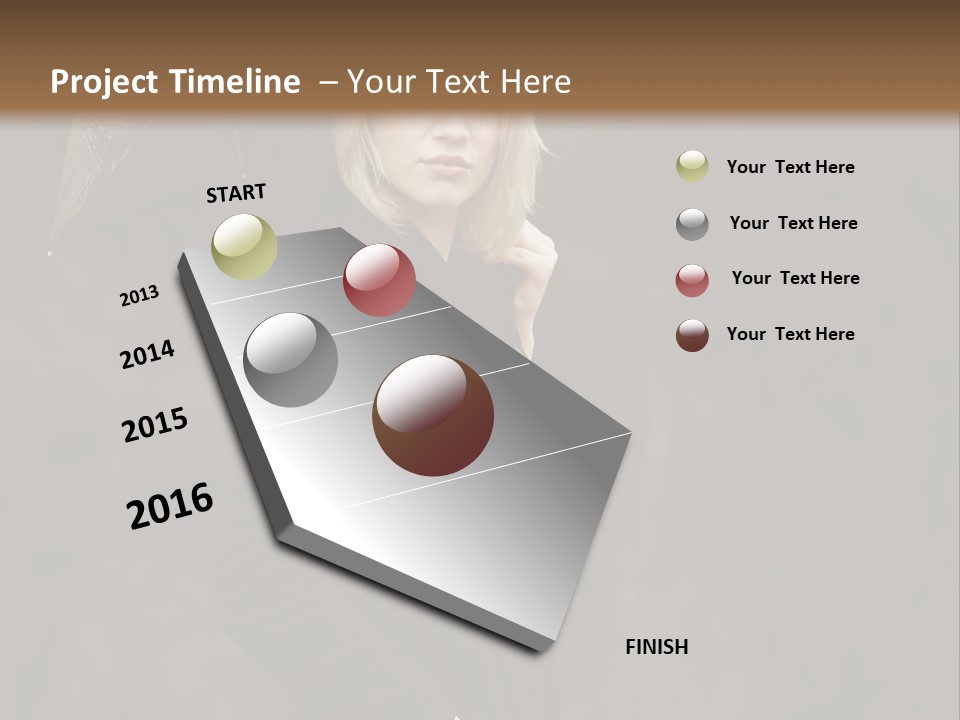 Project Timeline – Your Text Here

START

2013

2014

2015

2016

FINISH

Your Text Here

Your Text Here

Your Text Here

Your Text Here